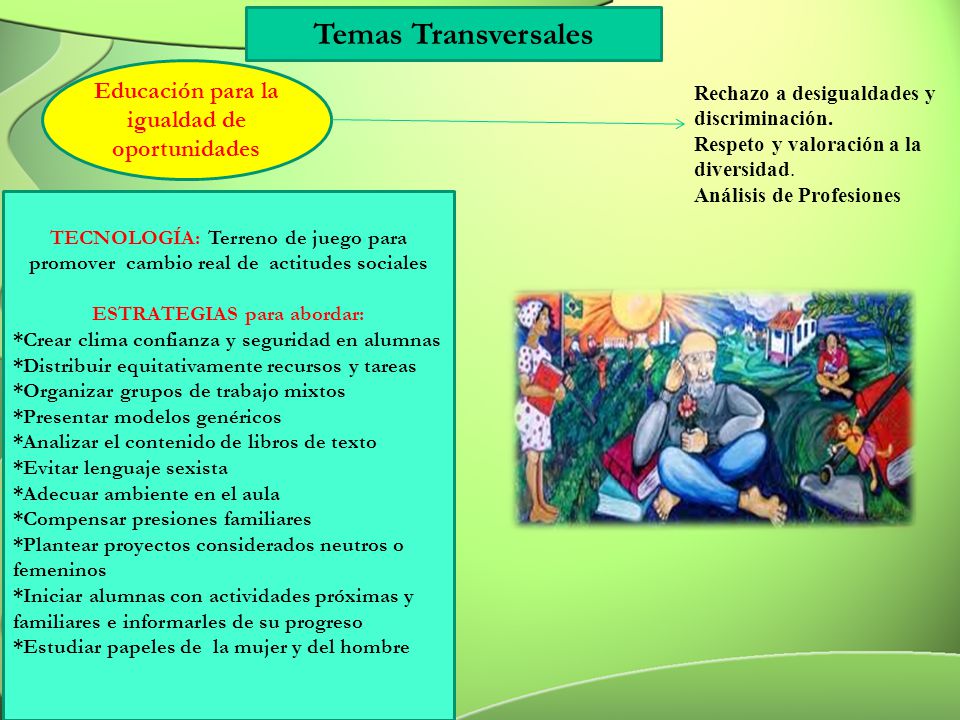 Temas Transversales

Educación para la igualdad de oportunidades

Rechazo a desigualdades y discriminación.
Respeto y valoración a la diversidad.
Análisis de Profesiones

TECNOLOGÍA: Terreno de juego para promover cambio real de actitudes sociales

ESTRATEGIAS para abordar:
*Crear clima confianza y seguridad en alumnas
*Distribuir equitativamente recursos y tareas
*Organizar grupos de trabajo mixtos
*Presentar modelos genéricos
*Analizar el contenido de libros de texto
*Evitar lenguaje sexista
*Adecuar ambiente en el aula
*Compensar presiones familiares
*Plantear proyectos considerados neutros o femeninos
*Iniciar alumnas con actividades próximas y familiares e informarles de su progreso
*Estudiar papeles de la mujer y del hombre